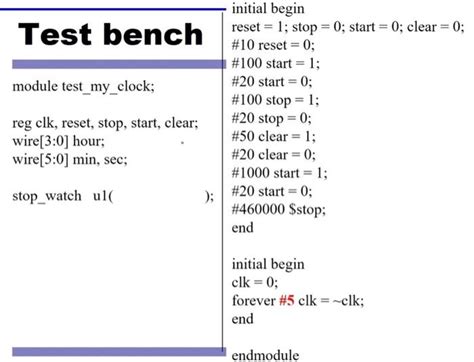 Test bench

module test_my_clock;

reg clk, reset, stop, start, clear;
wire[3:0] hour;
wire[5:0] min, sec;

stop_watch u1( );

initial begin
reset = 1; stop = 0; start = 0; clear = 0;
#10 reset = 0;
#100 start = 1;
#20 start = 0;
#100 stop = 1;
#20 stop = 0;
#50 clear = 1;
#20 clear = 0;
#1000 start = 1;
#20 start = 0;
#460000 $stop;
end

initial begin
clk = 0;
forever #5 clk = ~clk;
end

endmodule